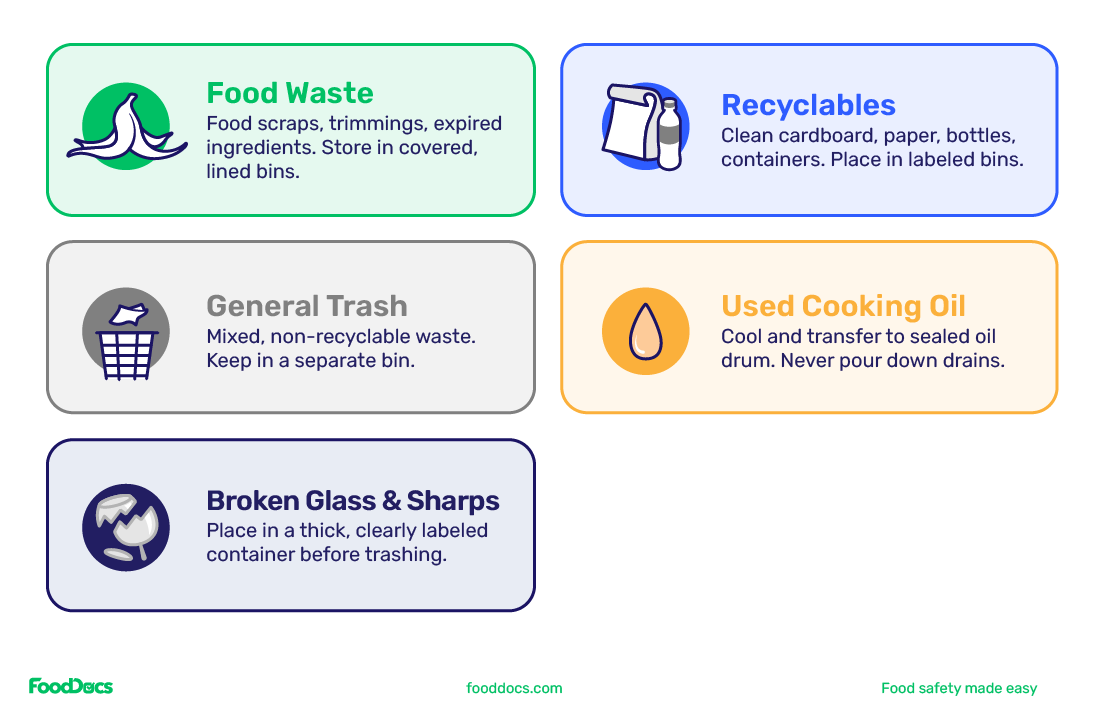 Food Waste
Food scraps, trimmings, expired ingredients. Store in covered, lined bins.

Recyclables
Clean cardboard, paper, bottles, containers. Place in labeled bins.

General Trash
Mixed, non-recyclable waste. Keep in a separate bin.

Used Cooking Oil
Cool and transfer to sealed oil drum. Never pour down drains.

Broken Glass & Sharps
Place in a thick, clearly labeled container before trashing.

FoodDocs

fooddocs.com

Food safety made easy